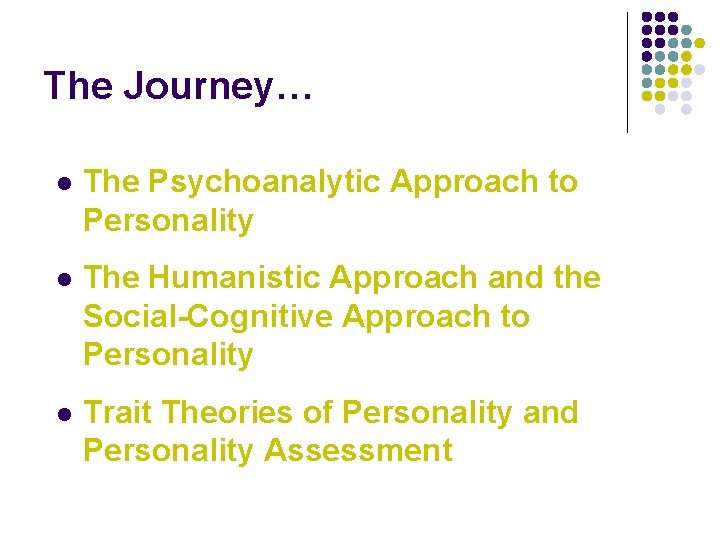 The Journey…

- The Psychoanalytic Approach to Personality
- The Humanistic Approach and the Social-Cognitive Approach to Personality
- Trait Theories of Personality and Personality Assessment